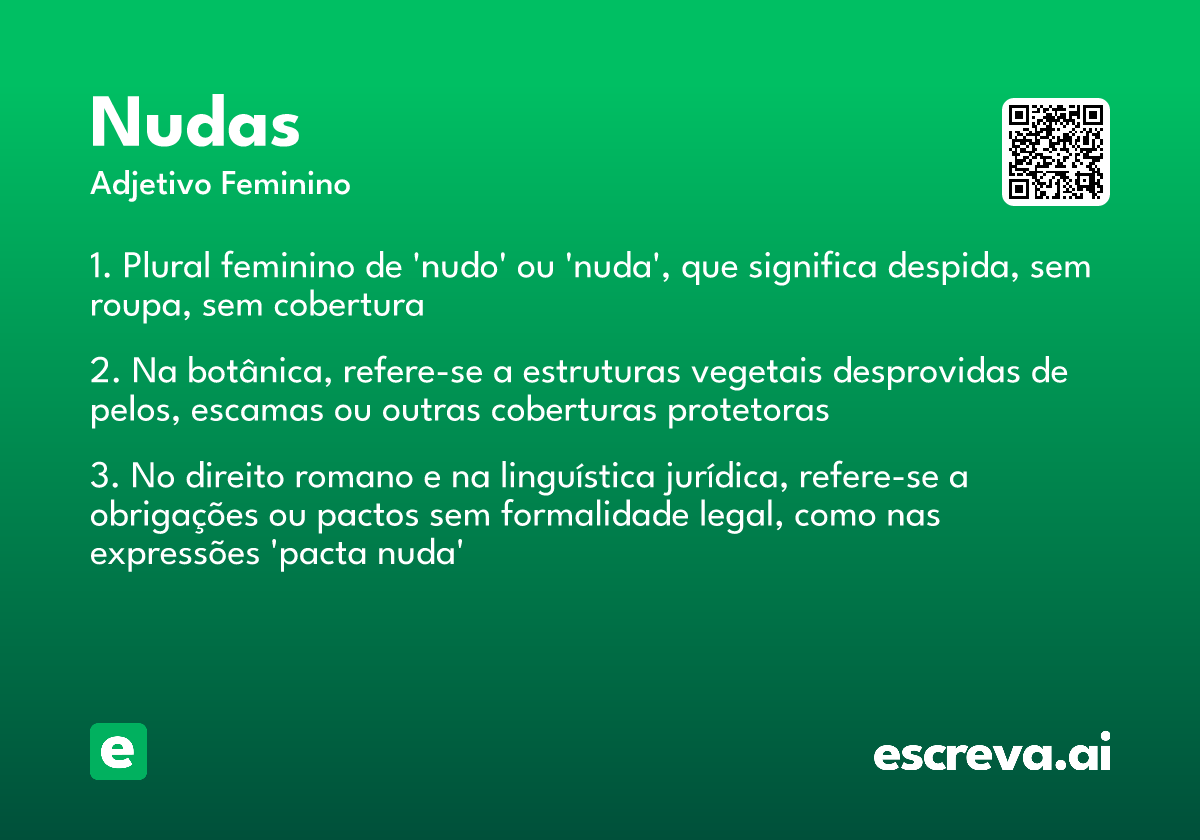 Nudas
Adjetivo Feminino

1. Plural feminino de 'nudo' ou 'nuda', que significa despida, sem roupa, sem cobertura

2. Na botânica, refere-se a estruturas vegetais desprovidas de pelos, escamas ou outras coberturas protetoras

3. No direito romano e na linguística jurídica, refere-se a obrigações ou pactos sem formalidade legal, como nas expressões 'pacta nuda'

e

escreva.ai